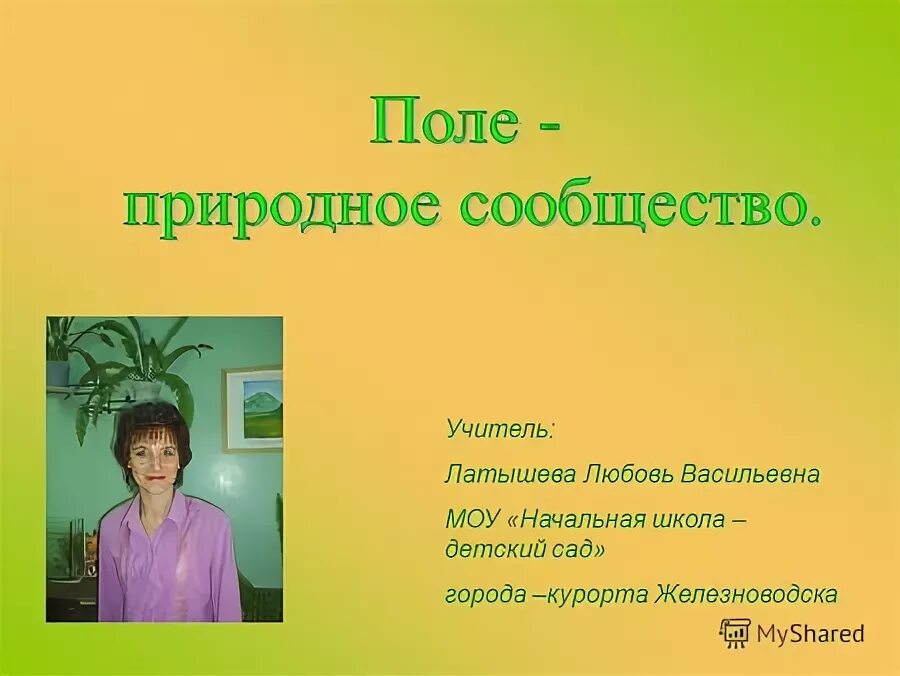 Поле -
природное сообщество.

Учитель:

Латышева Любовь Васильевна

МОУ «Начальная школа – детский сад»

города –курорта Железноводска

MyShared